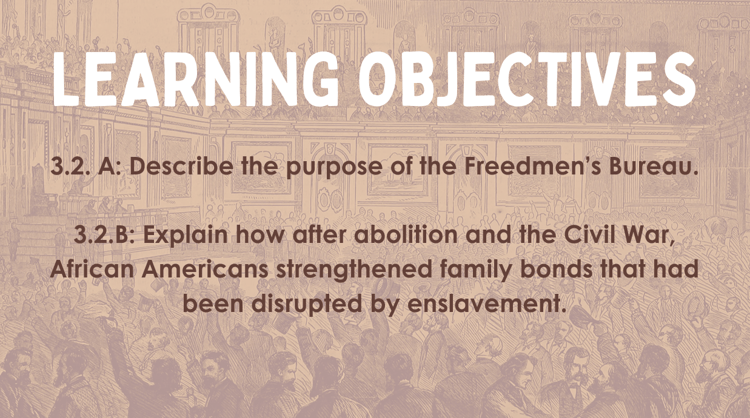 LEARNING OBJECTIVES

3.2. A: Describe the purpose of the Freedmen's Bureau.

3.2.B: Explain how after abolition and the Civil War, African Americans strengthened family bonds that had been disrupted by enslavement.